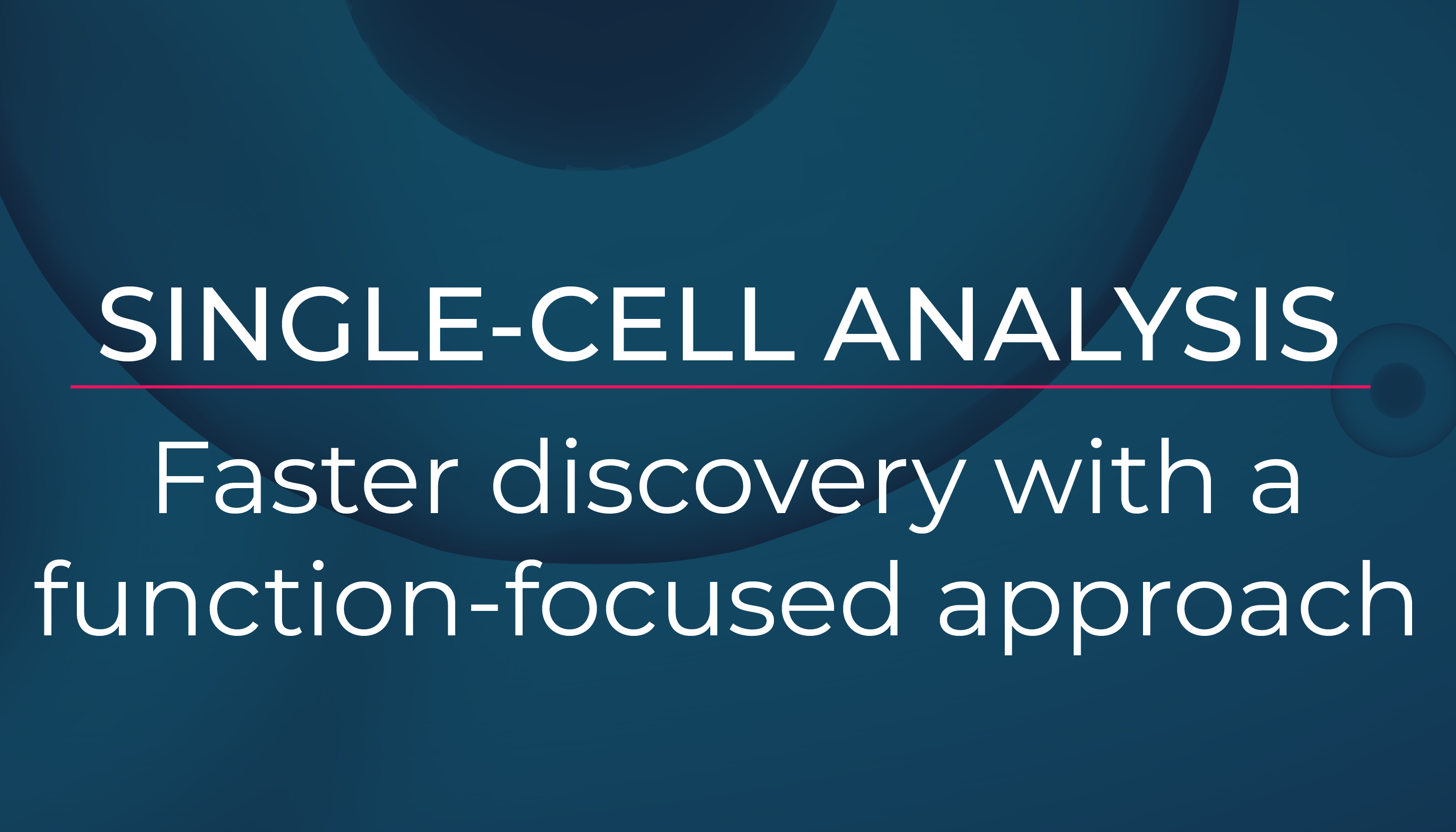 SINGLE-CELL ANALYSIS

Faster discovery with a function-focused approach